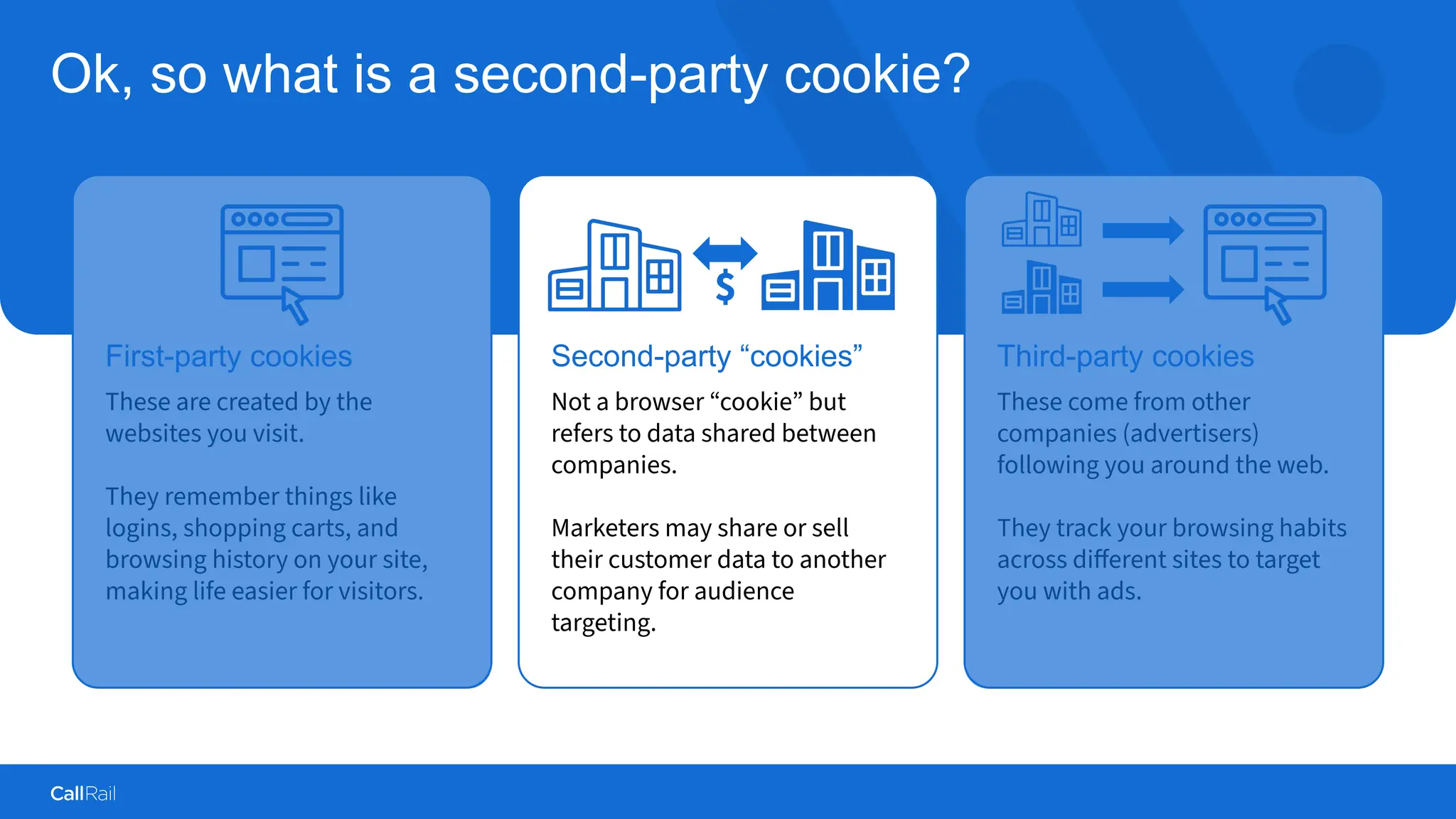 Ok, so what is a second-party cookie?

First-party cookies

These are created by the websites you visit.

They remember things like logins, shopping carts, and browsing history on your site, making life easier for visitors.

$

Second-party “cookies”

Not a browser “cookie” but refers to data shared between companies.

Marketers may share or sell their customer data to another company for audience targeting.

Third-party cookies

These come from other companies (advertisers) following you around the web.

They track your browsing habits across different sites to target you with ads.

CallRail